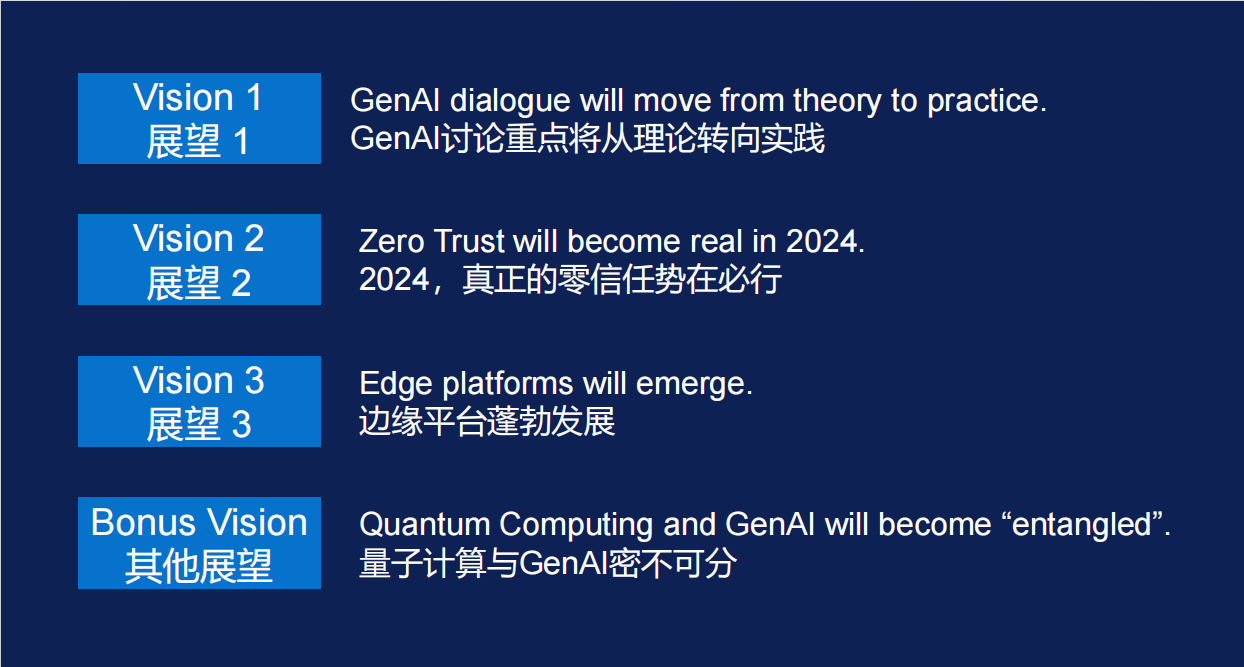 Vision 1
展望 1

GenAI dialogue will move from theory to practice.
GenAI讨论重点将从理论转向实践

Vision 2
展望 2

Zero Trust will become real in 2024.
2024，真正的零信任势在必行

Vision 3
展望 3

Edge platforms will emerge.
边缘平台蓬勃发展

Bonus Vision
其他展望

Quantum Computing and GenAI will become “entangled”.
量子计算与GenAI密不可分